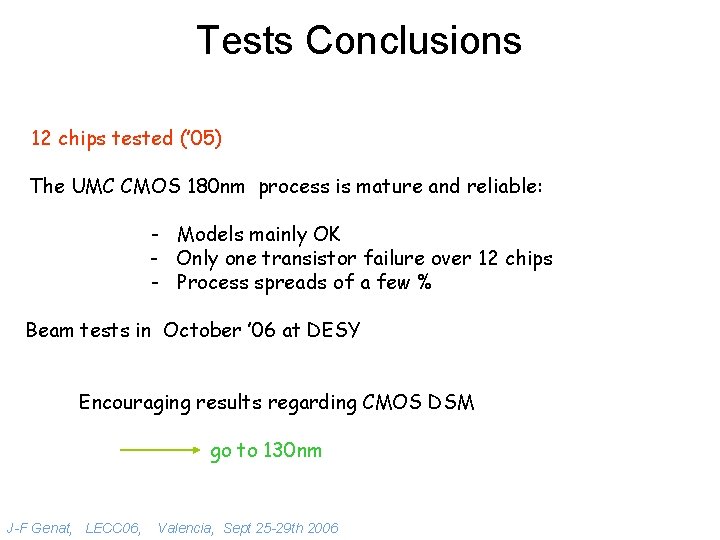 Tests Conclusions

12 chips tested ('05)

The UMC CMOS 180nm process is mature and reliable:

- Models mainly OK
- Only one transistor failure over 12 chips
- Process spreads of a few %

Beam tests in October '06 at DESY

Encouraging results regarding CMOS DSM

go to 130nm

J-F Genat, LECC06, Valencia, Sept 25-29th 2006